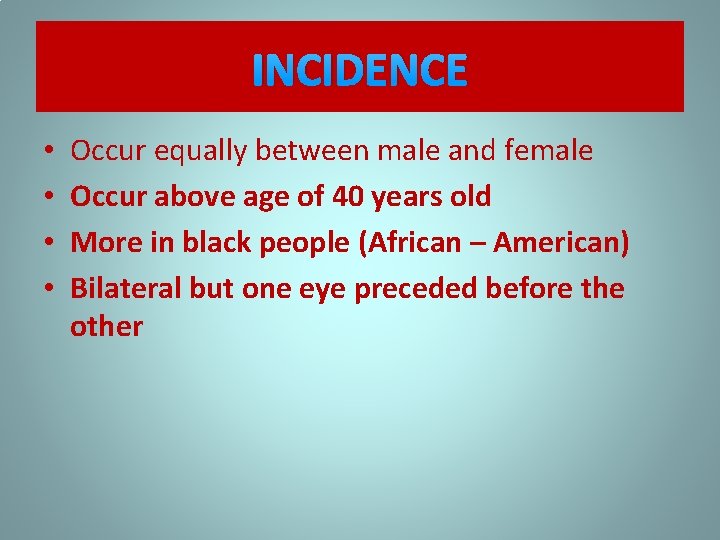 INCIDENCE

• Occur equally between male and female
• Occur above age of 40 years old
• More in black people (African – American)
• Bilateral but one eye preceded before the other